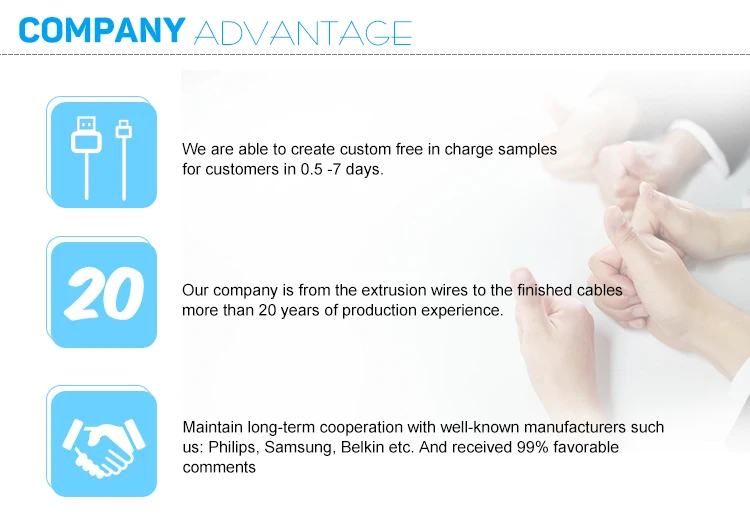 COMPANY ADVANTAGE

We are able to create custom free in charge samples for customers in 0.5 -7 days.

20

Our company is from the extrusion wires to the finished cables more than 20 years of production experience.

Maintain long-term cooperation with well-known manufacturers such us: Philips, Samsung, Belkin etc. And received 99% favorable comments